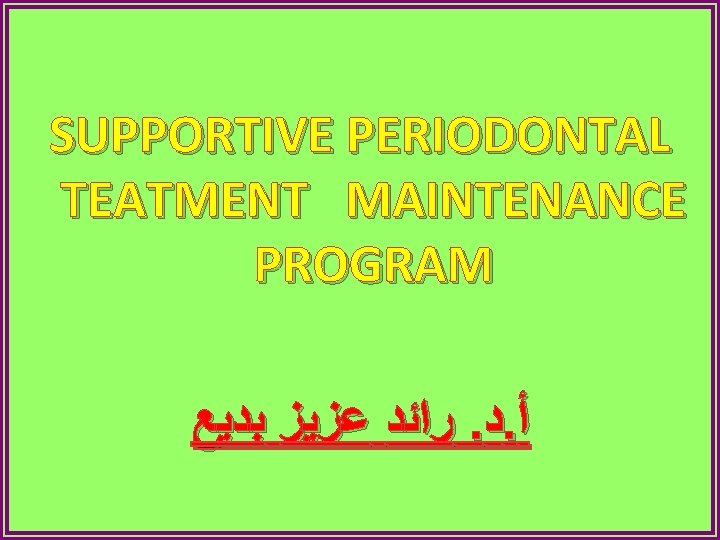 SUPPORTIVE PERIODONTAL TEATMENT MAINTENANCE PROGRAM

أ.د. رائد عزيز بديع